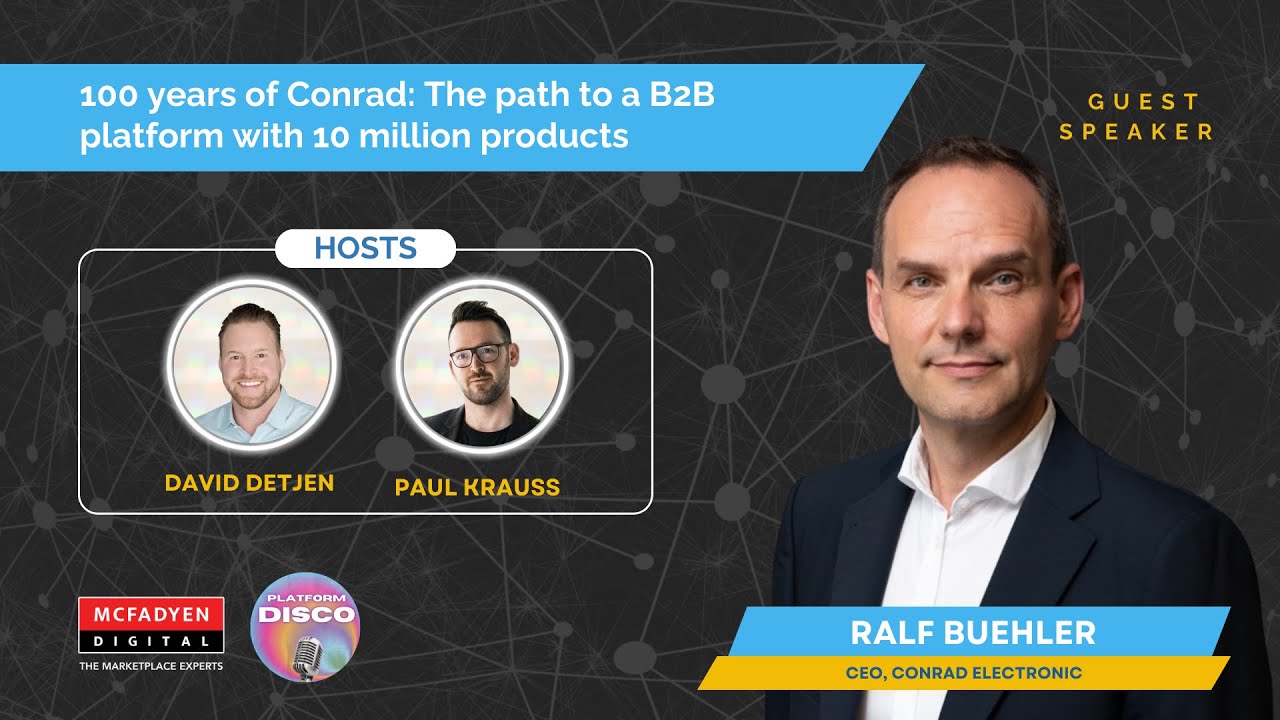 100 years of Conrad: The path to a B2B platform with 10 million products

GUEST SPEAKER

HOSTS

DAVID DETJEN

PAUL KRAUSS

MCFADYEN DIGITAL
THE MARKETPLACE EXPERTS

PLATFORM DISCO

RALF BUEHLER

CEO, CONRAD ELECTRONIC